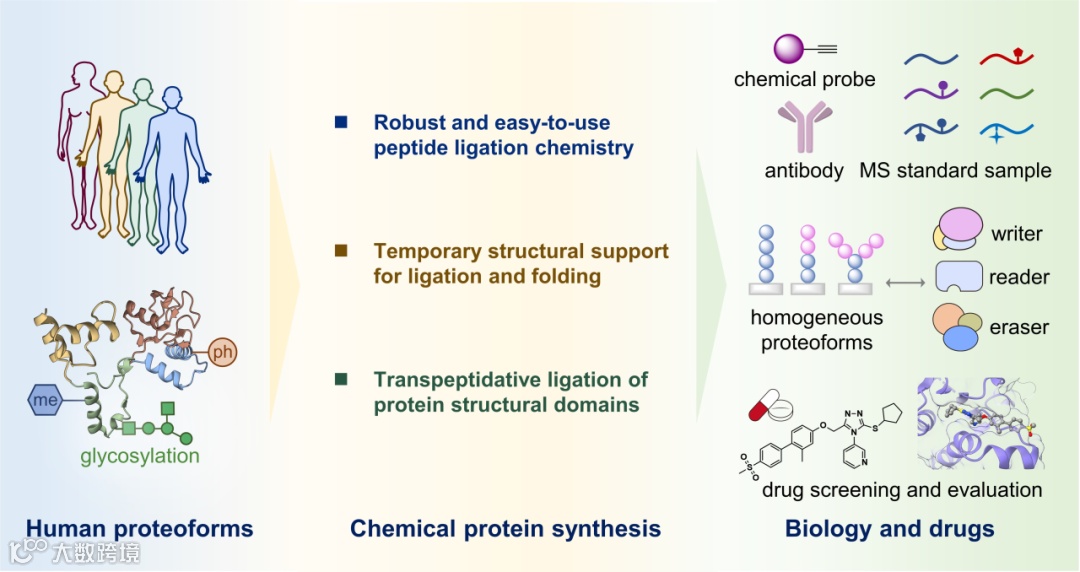 ph

me

glycosylation

Human proteoforms

Robust and easy-to-use peptide ligation chemistry

Temporary structural support for ligation and folding

Transpeptidative ligation of protein structural domains

Chemical protein synthesis

chemical probe

antibody

MS standard sample

writer

reader

eraser

homogeneous proteoforms

drug screening and evaluation

Biology and drugs

大数跨境